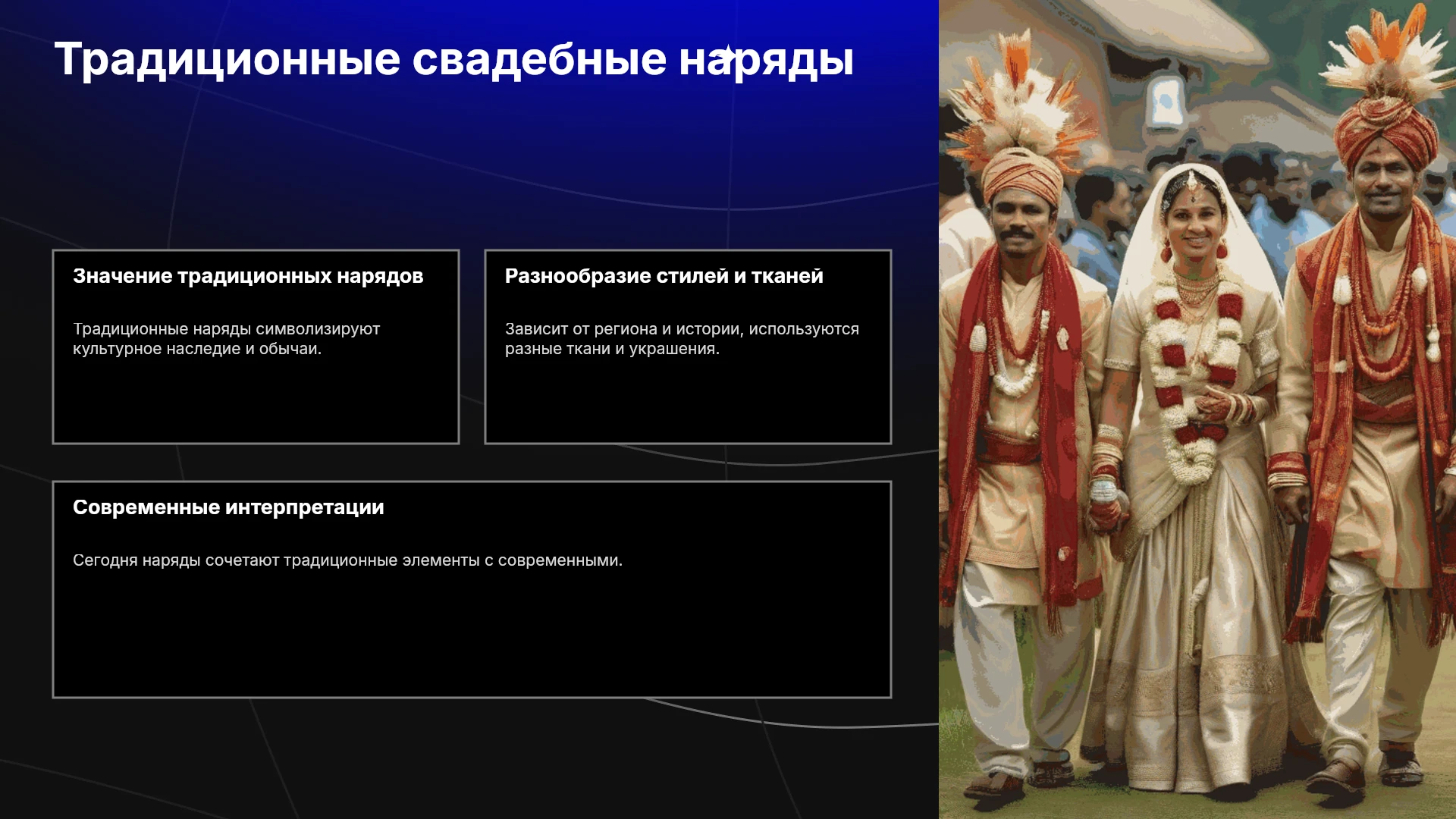 Традиционные свадебные наряды

Значение традиционных нарядов

Традиционные наряды символизируют культурное наследие и обычаи.

Разнообразие стилей и тканей

Зависит от региона и истории, используются разные ткани и украшения.

Современные интерпретации

Сегодня наряды сочетают традиционные элементы с современными.